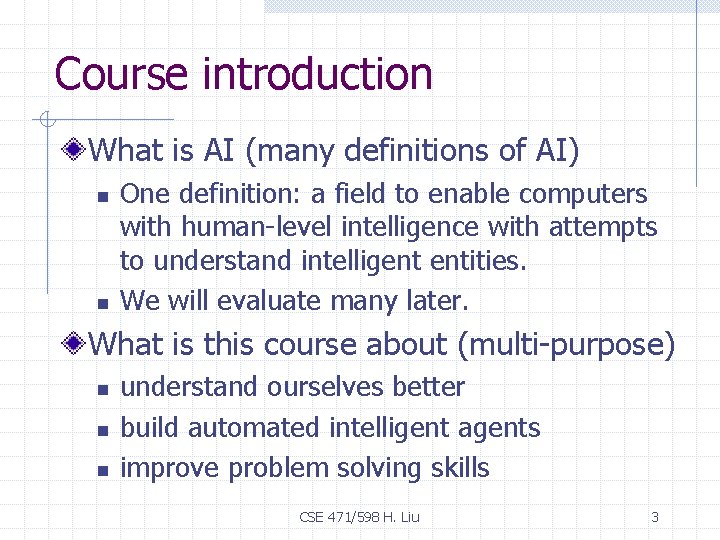 Course introduction

What is AI (many definitions of AI)

One definition: a field to enable computers with human-level intelligence with attempts to understand intelligent entities.

We will evaluate many later.

What is this course about (multi-purpose)

understand ourselves better

build automated intelligent agents

improve problem solving skills

CSE 471/598 H. Liu

3